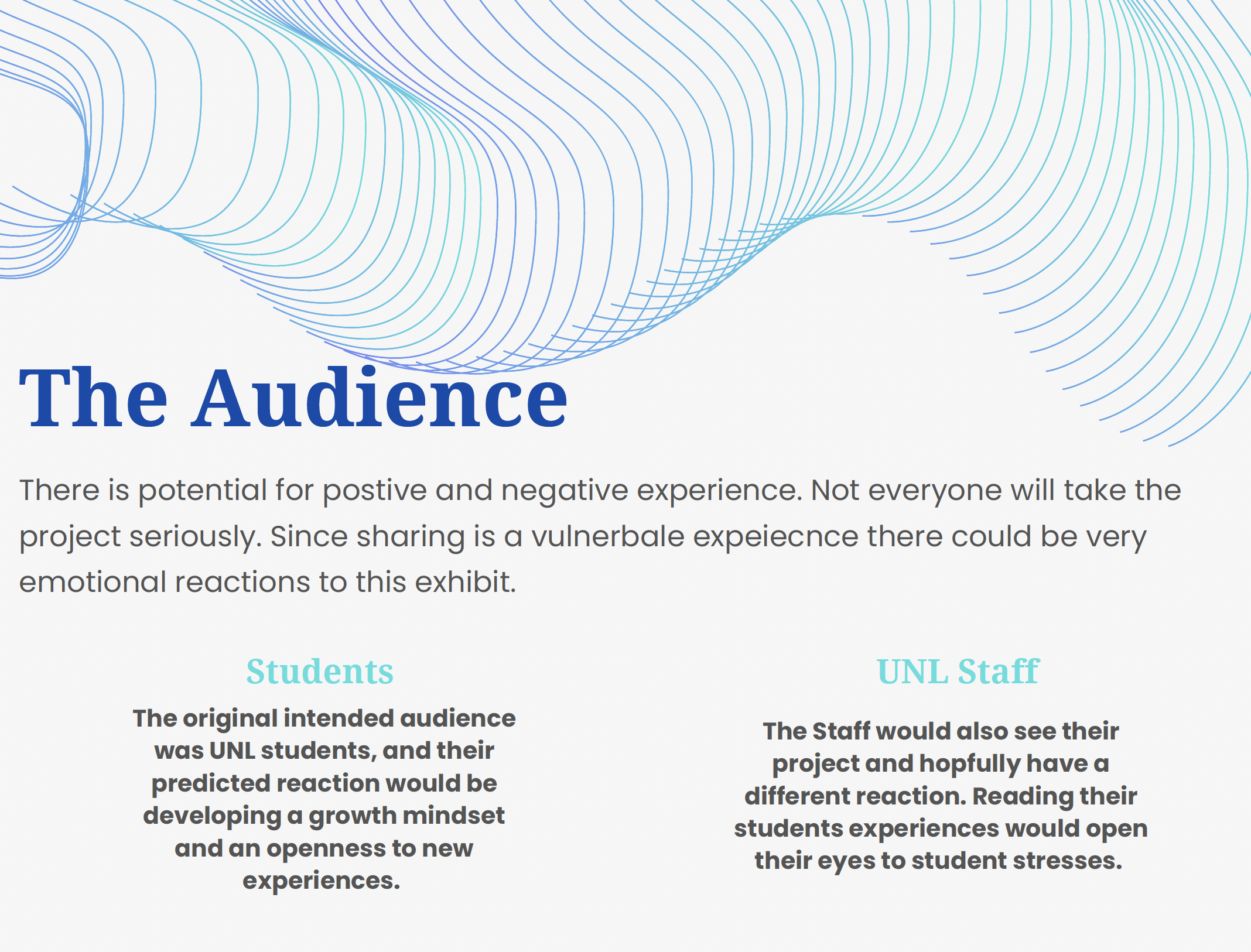 The Audience

There is potential for postive and negative experience. Not everyone will take the project seriously. Since sharing is a vulnerbale expeiecnce there could be very emotional reactions to this exhibit.

Students

The original intended audience was UNL students, and their predicted reaction would be developing a growth mindset and an openness to new experiences.

UNL Staff

The Staff would also see their project and hopfully have a different reaction. Reading their students experiences would open their eyes to student stresses.